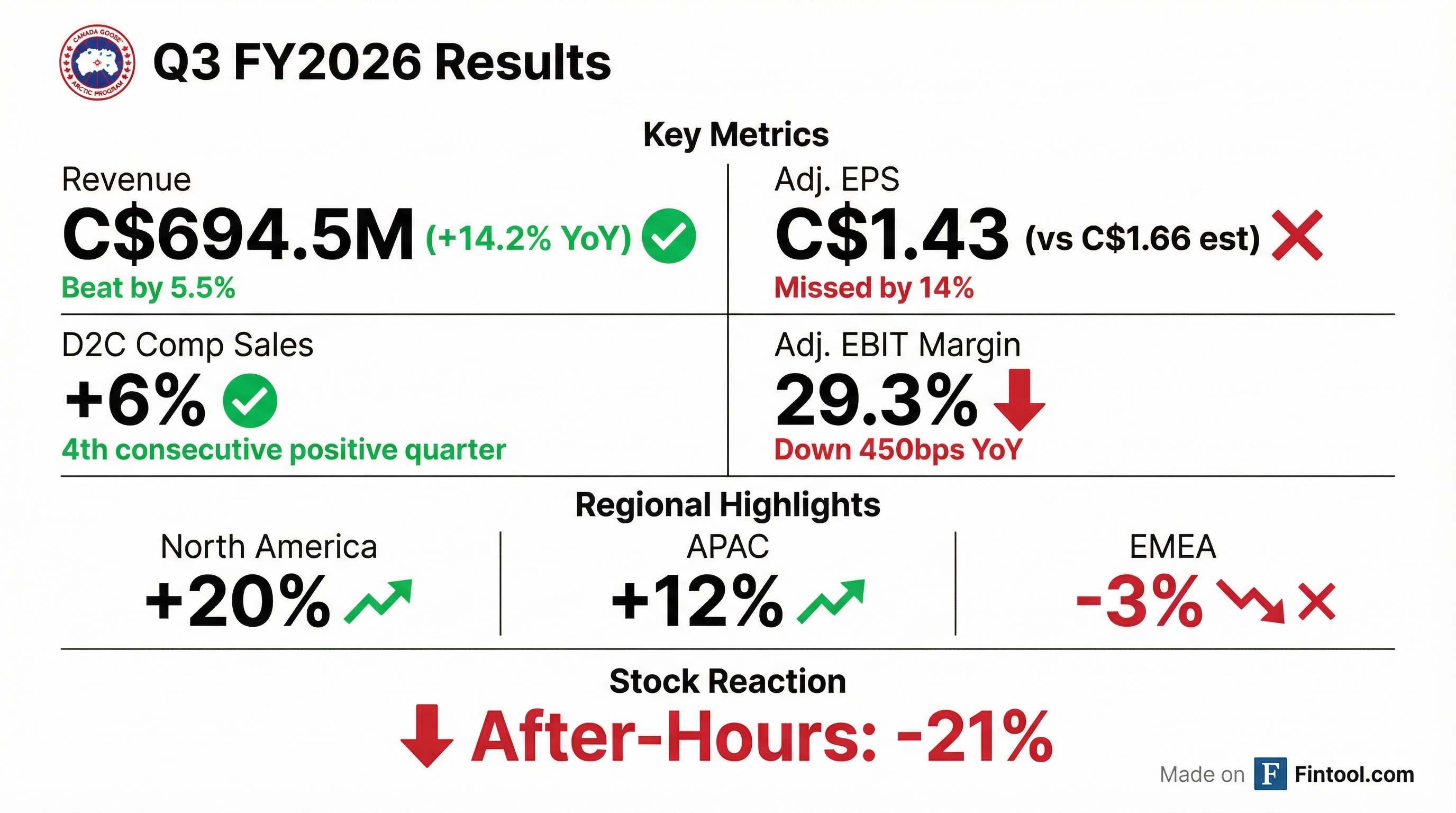 CANADA GOOSE ARCTIC PROGRAM

Q3 FY2026 Results

Key Metrics

Revenue
C$694.5M (+14.2% YoY)
Beat by 5.5%

Adj. EPS
C$1.43 (vs C$1.66 est)
Missed by 14%

D2C Comp Sales
+6%
4th consecutive positive quarter

Adj. EBIT Margin
29.3%
Down 450bps YoY

Regional Highlights

North America
+20%

APAC
+12%

EMEA
-3%

Stock Reaction
After-Hours: -21%

Made on F Fintool.com